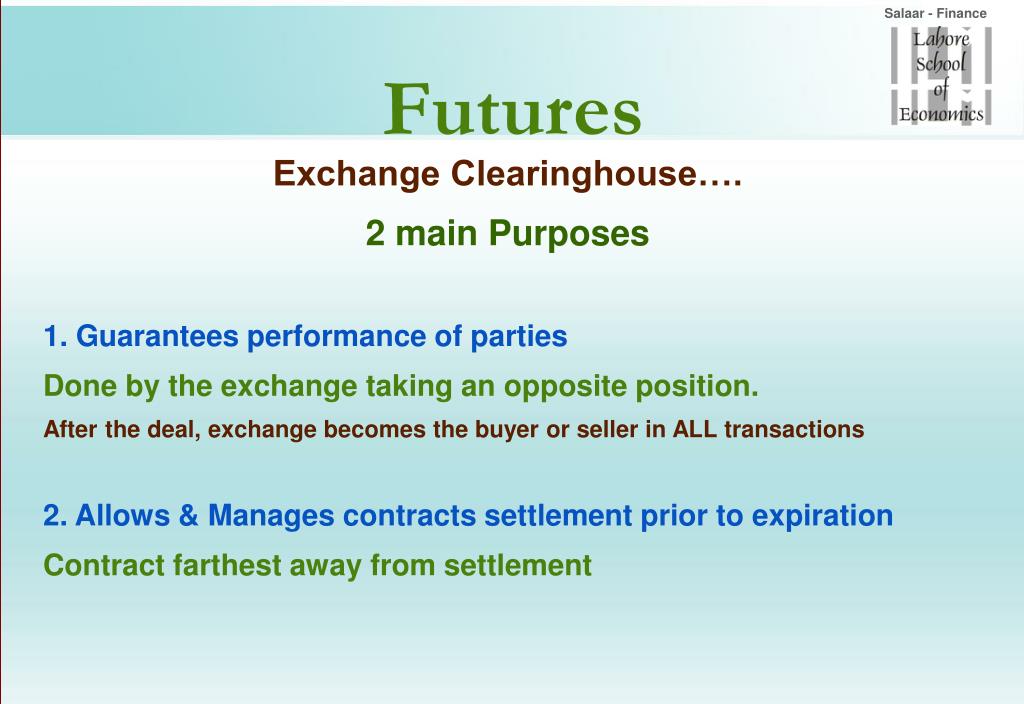 Salaar - Finance

Lahore School of Economics

Futures

Exchange Clearinghouse….

2 main Purposes

1. Guarantees performance of parties

Done by the exchange taking an opposite position.

After the deal, exchange becomes the buyer or seller in ALL transactions

2. Allows & Manages contracts settlement prior to expiration

Contract farthest away from settlement